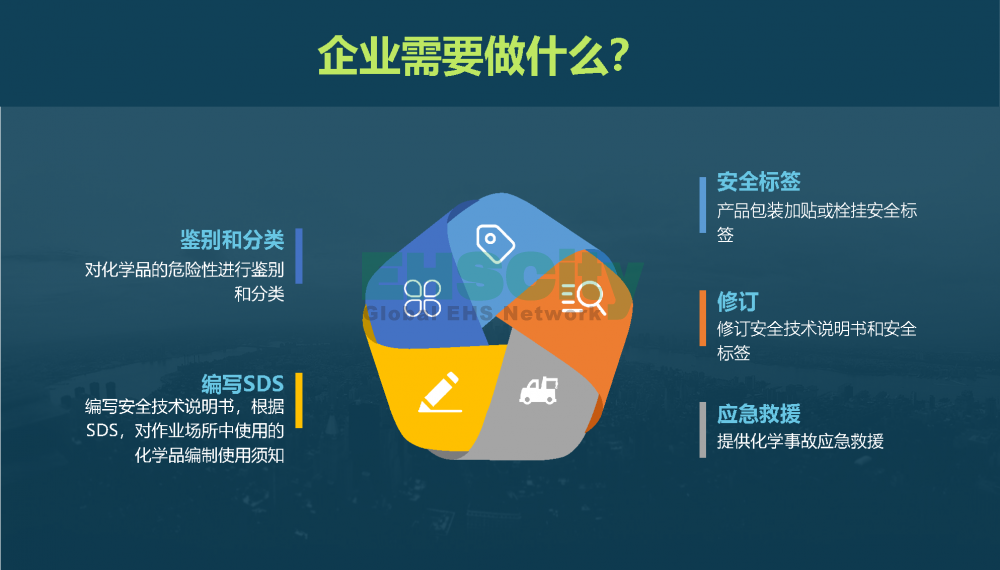 企业需要做什么?

鉴别和分类
对化学品的危险性进行鉴别和分类

编写SDS
编写安全技术说明书，根据SDS，对作业场所中使用的化学品编制使用须知

EHSCity
Global EHS Network

安全标签
产品包装加贴或栓挂安全标签

修订
修订安全技术说明书和安全标签

应急救援
提供化学事故应急救援